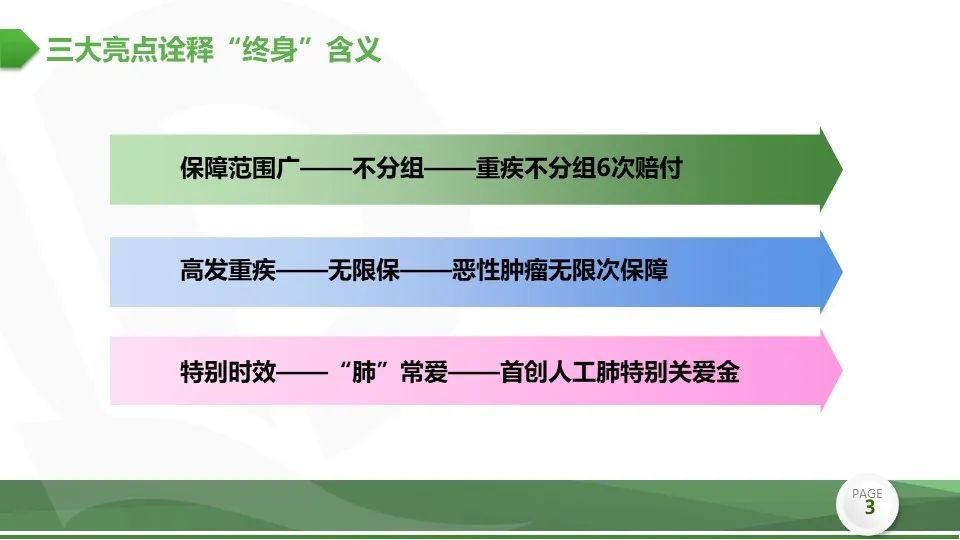 三大亮点诠释“终身”含义

保障范围广——不分组——重疾不分组6次赔付

高发重疾——无限保——恶性肿瘤无限次保障

特别时效——“肺”常爱——首创人工肺特别关爱金

PAGE
3